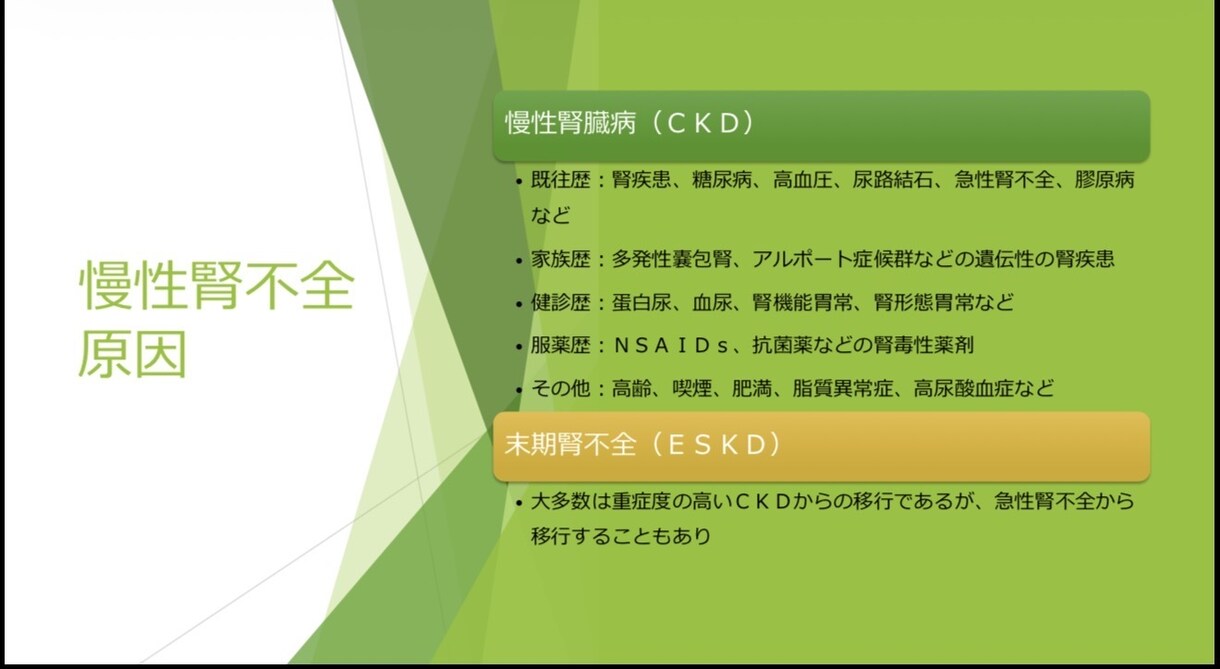 慢性腎不全
原因

慢性腎臓病（ＣＫＤ）

• 既往歴：腎疾患、糖尿病、高血圧、尿路結石、急性腎不全、膠原病など

• 家族歴：多発性嚢包腎、アルポート症候群などの遺伝性の腎疾患

• 健診歴：蛋白尿、血尿、腎機能胃常、腎形態胃常など

• 服薬歴：ＮＳＡＩＤｓ、抗菌薬などの腎毒性薬剤

• その他：高齢、喫煙、肥満、脂質異常症、高尿酸血症など

末期腎不全（ＥＳＫＤ）

• 大多数は重症度の高いＣＫＤからの移行であるが、急性腎不全から移行することもあり